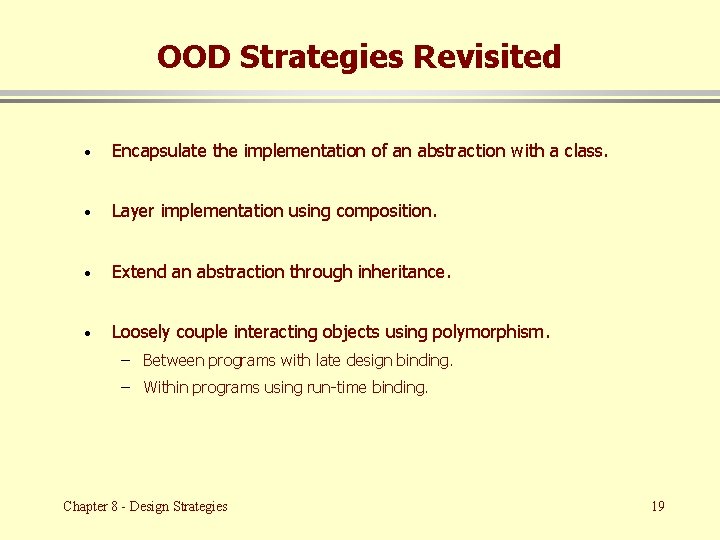 OOD Strategies Revisited

• Encapsulate the implementation of an abstraction with a class.

• Layer implementation using composition.

• Extend an abstraction through inheritance.

• Loosely couple interacting objects using polymorphism.
– Between programs with late design binding.
– Within programs using run-time binding.

Chapter 8 - Design Strategies

19